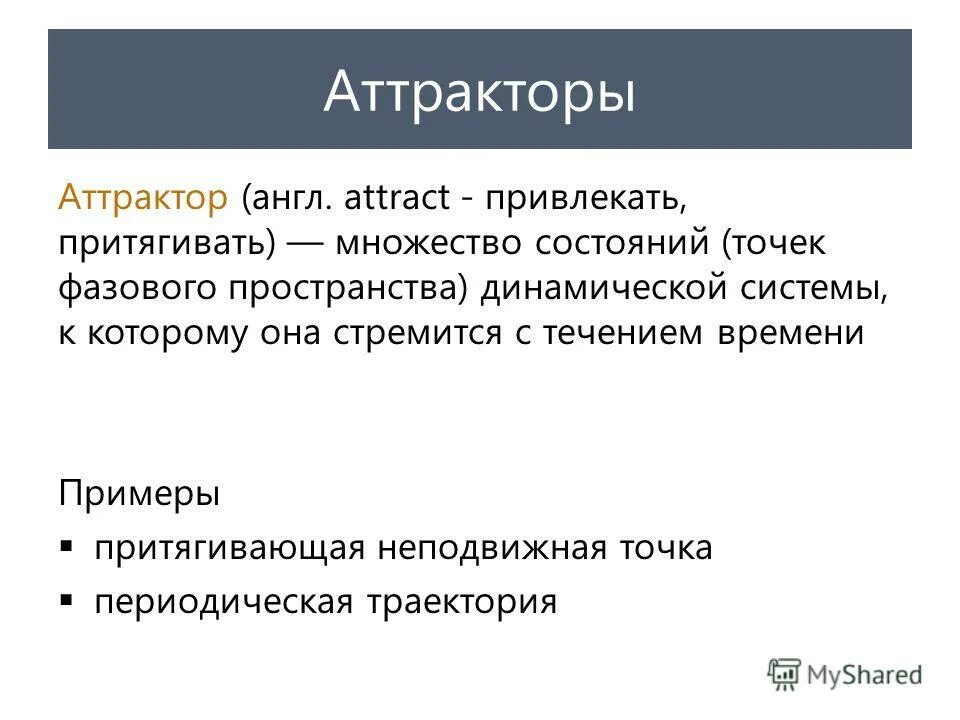 Аттракторы

Аттрактор (англ. attract - привлекать, притягивать) — множество состояний (точек фазового пространства) динамической системы, к которому она стремится с течением времени

Примеры
▪ притягивающая неподвижная точка
▪ периодическая траектория

MyShared